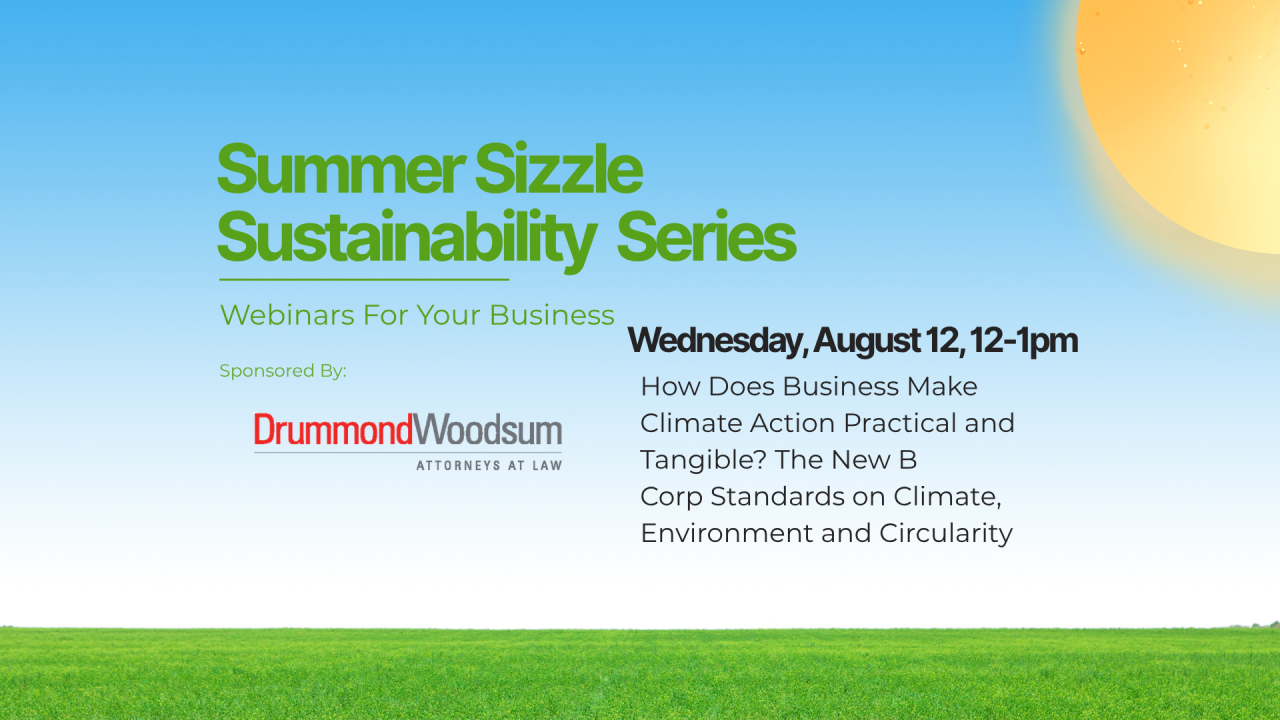 Summer Sizzle Sustainability Series

Webinars For Your Business

Sponsored By:

DrummondWoodsum
ATTORNEYS AT LAW

Wednesday, August 12, 12-1pm

How Does Business Make Climate Action Practical and Tangible? The New B Corp Standards on Climate, Environment and Circularity